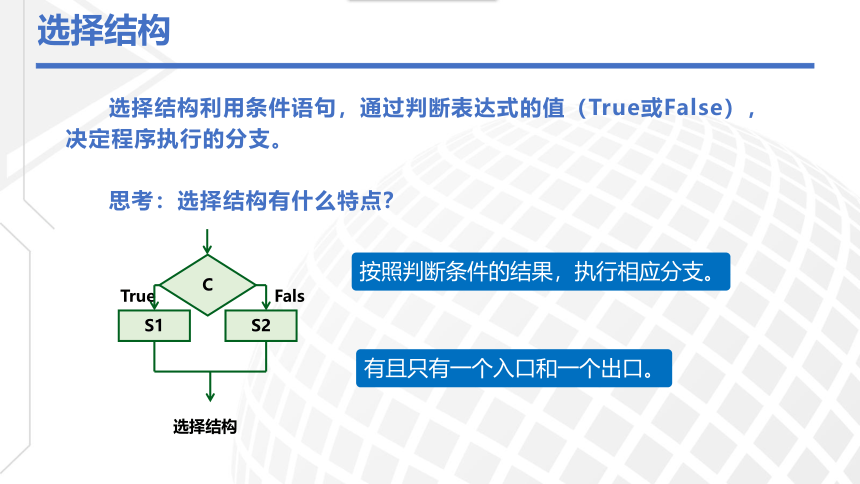 选择结构

选择结构利用条件语句，通过判断表达式的值（True或False），决定程序执行的分支。

思考：选择结构有什么特点？

C

True

Fals

S1

S2

选择结构

按照判断条件的结果，执行相应分支。

有且只有一个入口和一个出口。